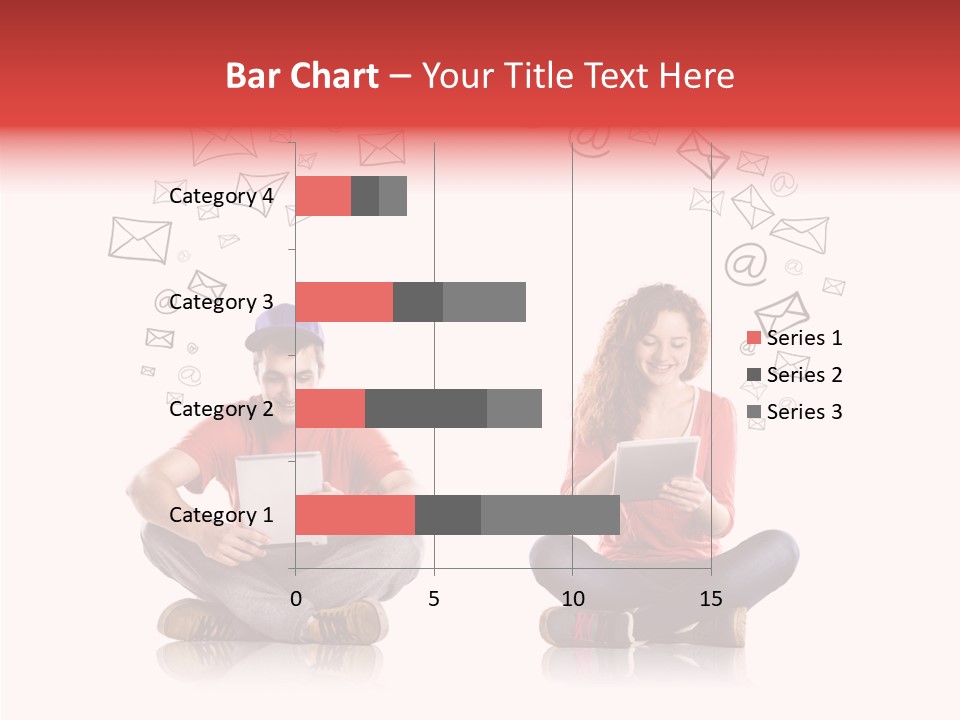 Bar Chart – Your Title Text Here

Category 4
Category 3
Category 2
Category 1

0
5
10
15

Series 1
Series 2
Series 3